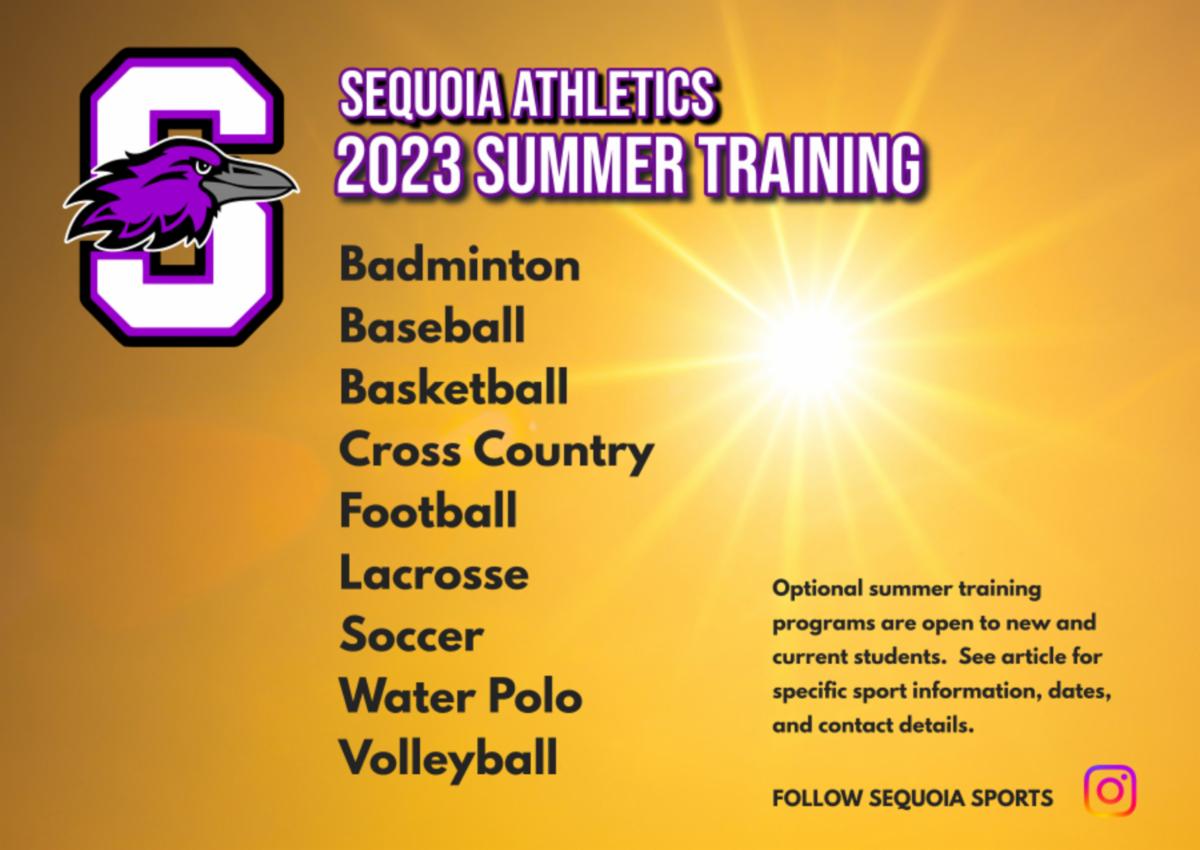 S

SEQUOIA ATHLETICS
2023 SUMMER TRAINING

Badminton
Baseball
Basketball
Cross Country
Football
Lacrosse
Soccer
Water Polo
Volleyball

Optional summer training programs are open to new and current students. See article for specific sport information, dates, and contact details.

FOLLOW SEQUOIA SPORTS